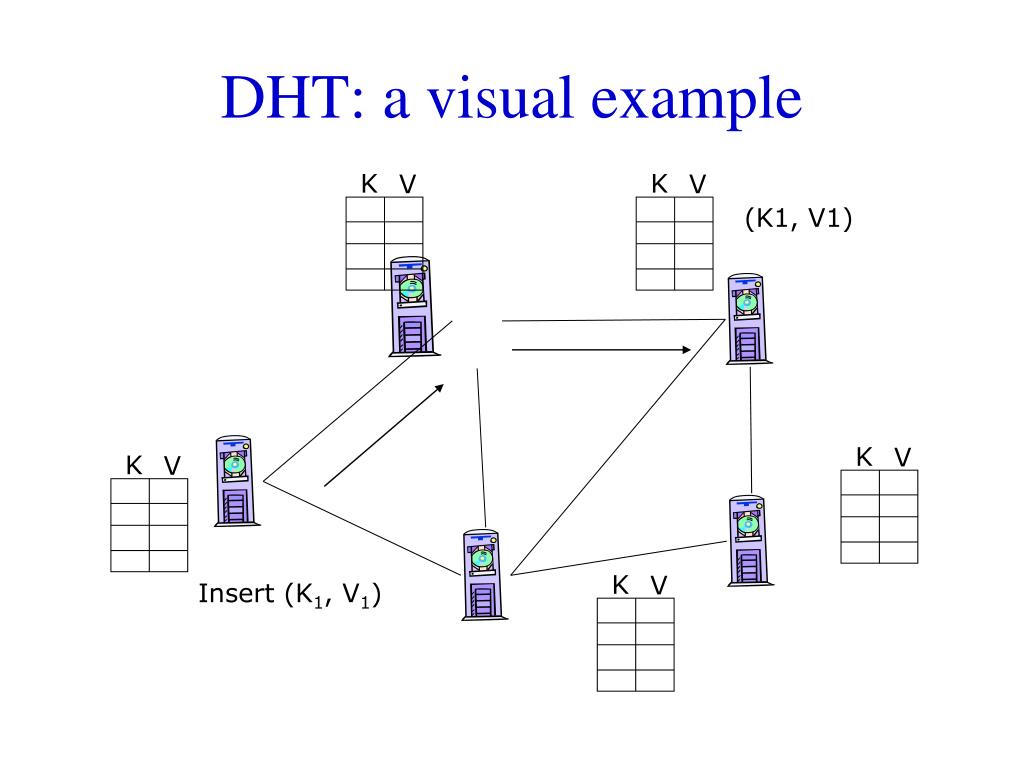 DHT: a visual example

K V

K V

(K1, V1)

K V

K V

Insert ($K_1$, $V_1$)

K V